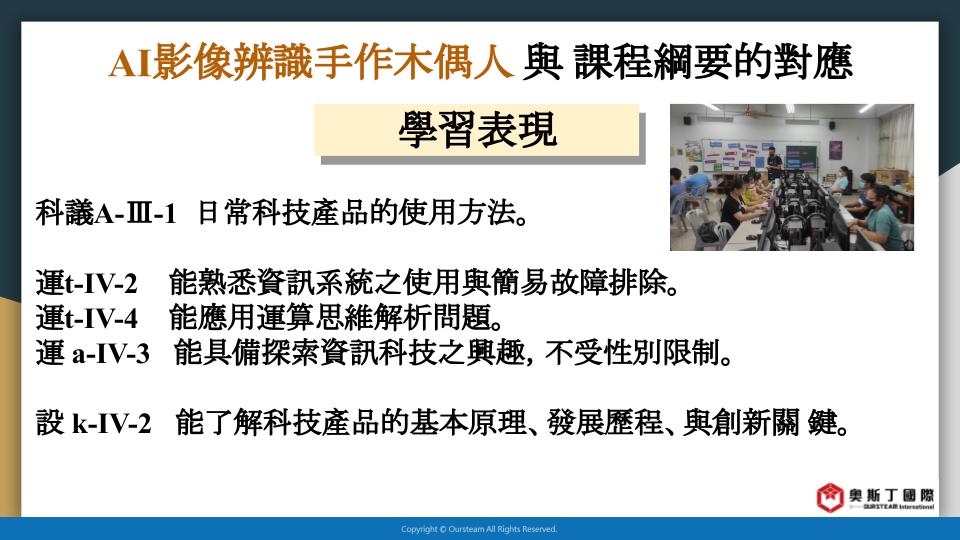 AI影像辨識手作木偶人 與 課程綱要的對應

學習表現

科議A-Ⅲ-1 日常科技產品的使用方法。

運t-IV-2 能熟悉資訊系統之使用與簡易故障排除。
運t-IV-4 能應用運算思維解析問題。
運 a-IV-3 能具備探索資訊科技之興趣, 不受性別限制。

設 k-IV-2 能了解科技產品的基本原理、發展歷程、與創新關 鍵。

奧斯丁國際
OURSTEAM International

Copyright © Oursteam All Rights Reserved.